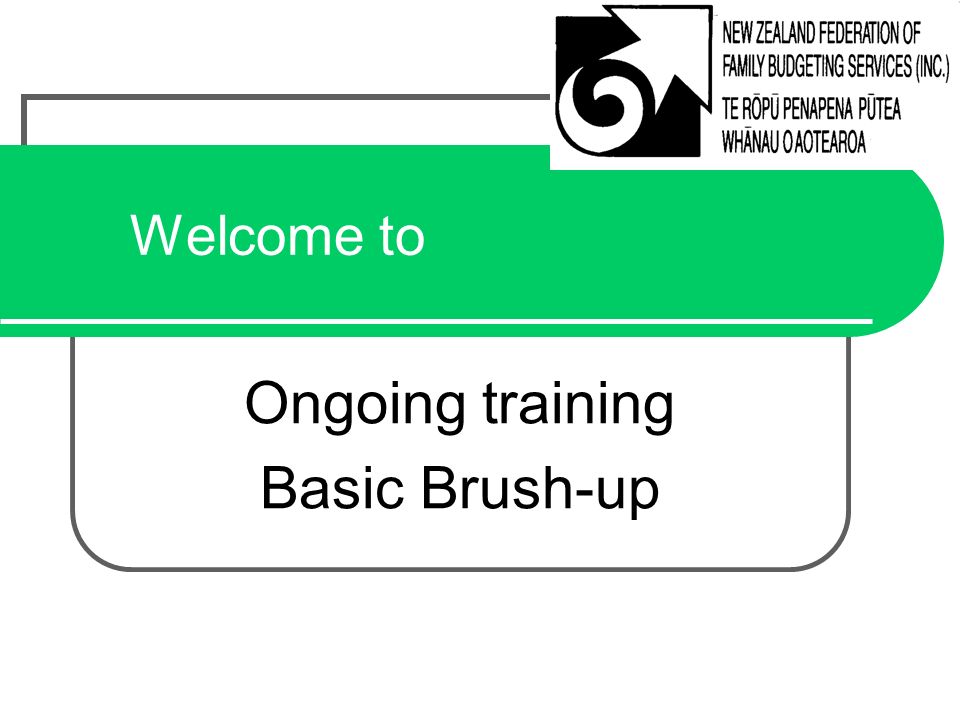 NEW ZEALAND FEDERATION OF FAMILY BUDGETING SERVICES (INC.)
TE RŌPŪ PENAPENA PŪTEA WHĀNAU O AOTEAROA

Welcome to

Ongoing training
Basic Brush-up